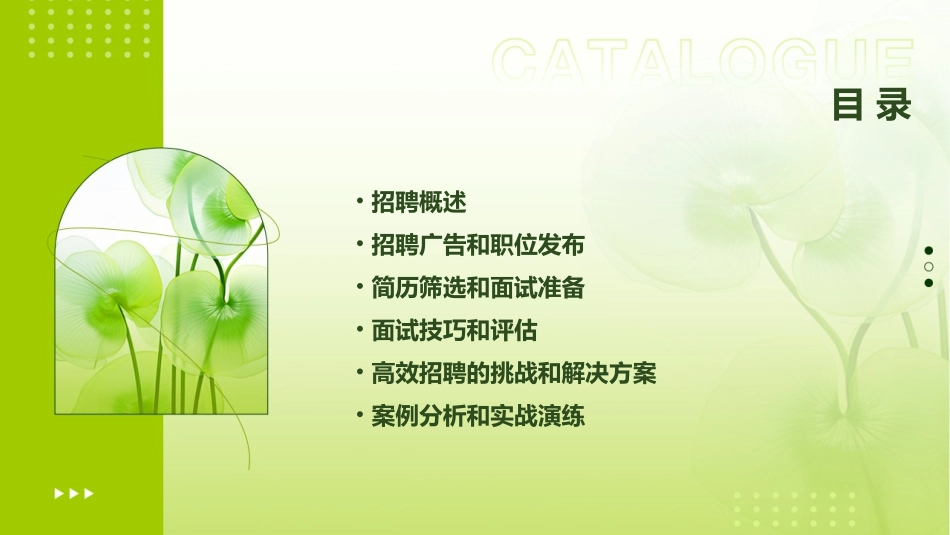 CATALOGUE
目录

• 招聘概述
• 招聘广告和职位发布
• 简历筛选和面试准备
• 面试技巧和评估
• 高效招聘的挑战和解决方案
• 案例分析和实战演练